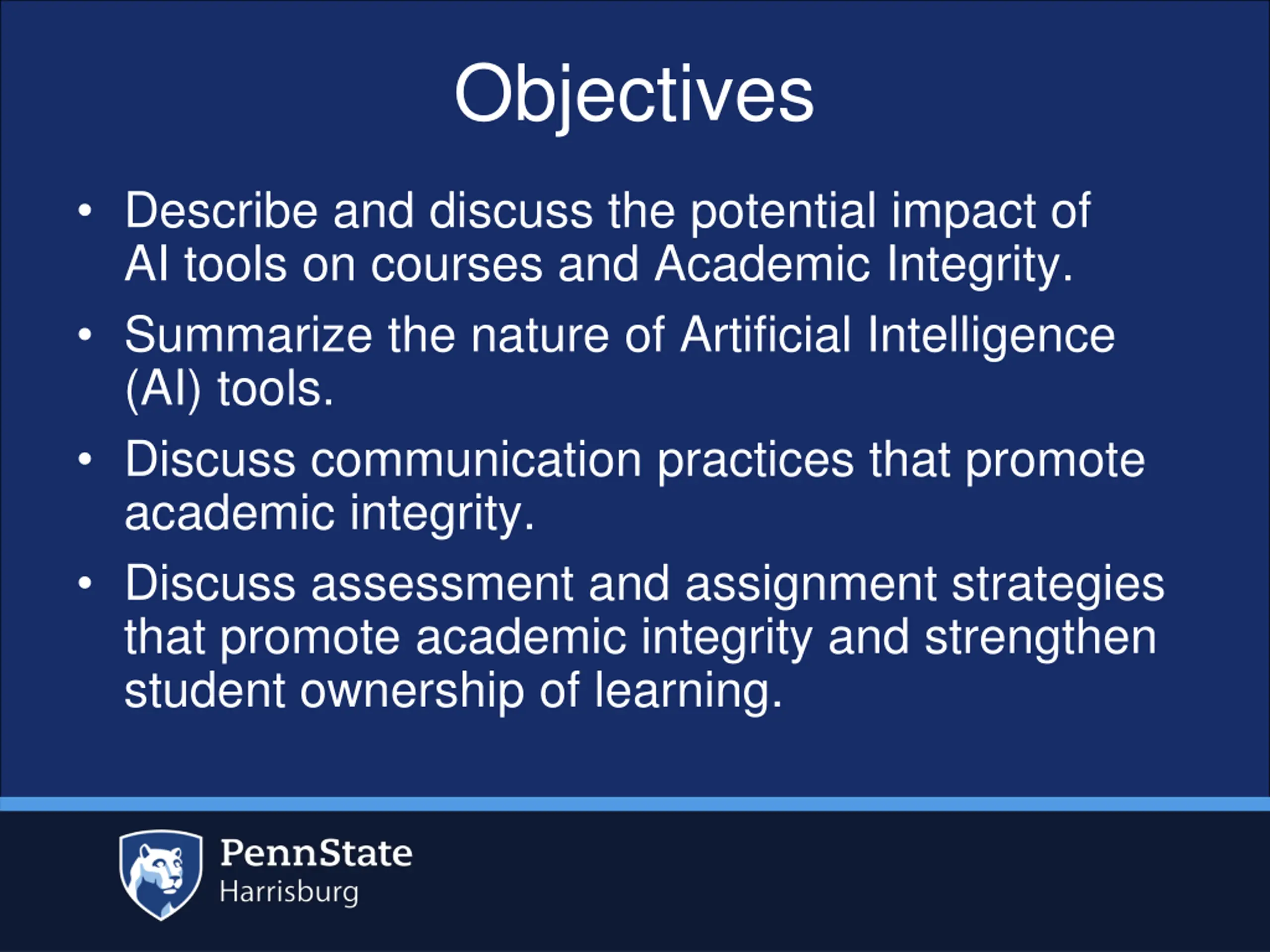 Objectives

• Describe and discuss the potential impact of AI tools on courses and Academic Integrity.

• Summarize the nature of Artificial Intelligence (AI) tools.

• Discuss communication practices that promote academic integrity.

• Discuss assessment and assignment strategies that promote academic integrity and strengthen student ownership of learning.

PennState
Harrisburg